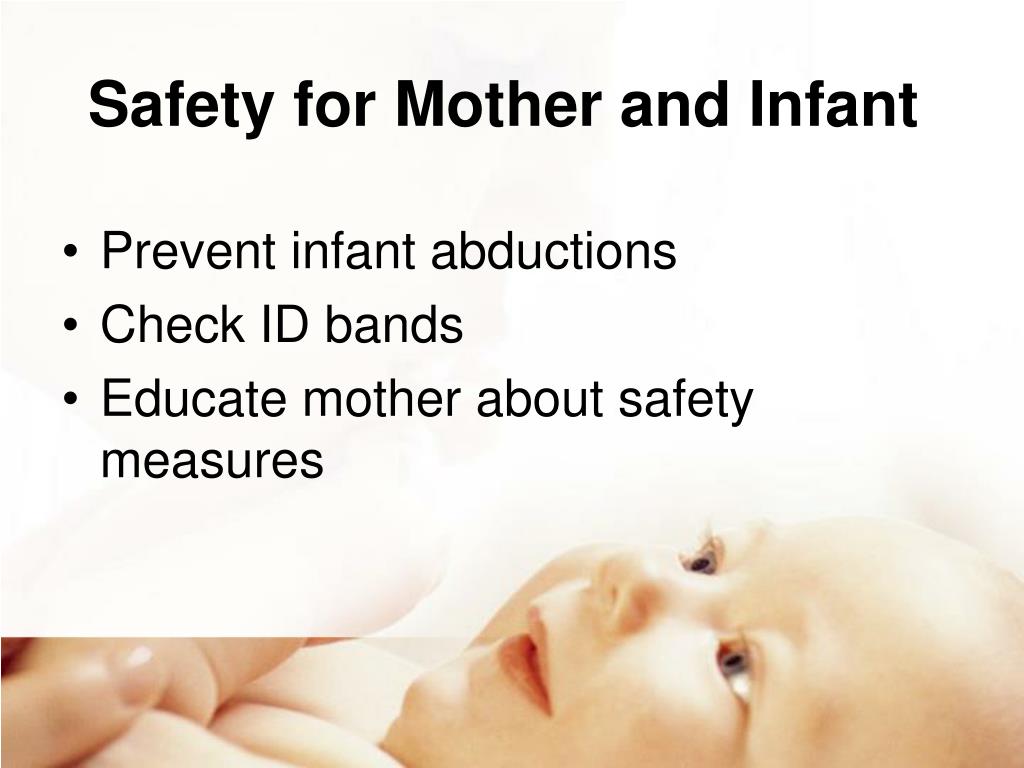 Safety for Mother and Infant

• Prevent infant abductions
• Check ID bands
• Educate mother about safety measures